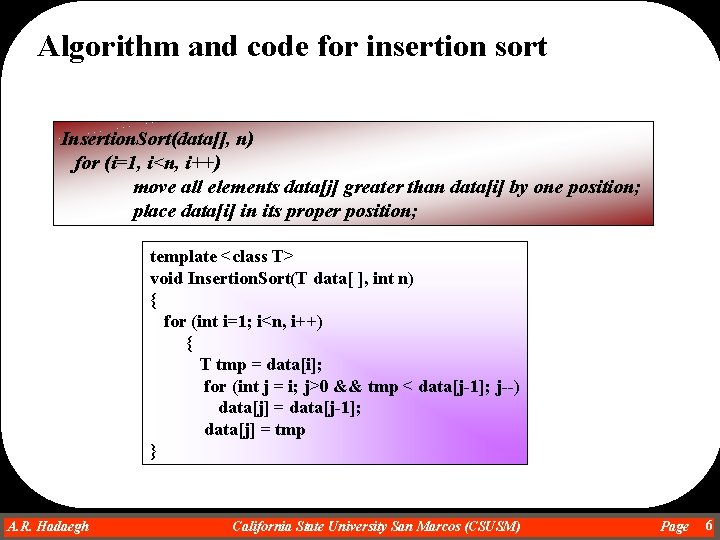 Algorithm and code for insertion sort

InsertionSort(data[], n)
for (i=1, i<n, i++)
move all elements data[j] greater than data[i] by one position;
place data[i] in its proper position;

template < class T>
void InsertionSort(T data[ ], int n)
{
for (int i=1; i<n, i++)
{
T tmp = data[i];
for (int j = i; j>0 && tmp < data[j-1]; j--)
data[j] = data[j-1];
data[j] = tmp
}

A.R. Hadaegh California State University San Marcos (CSUSM) Page 6